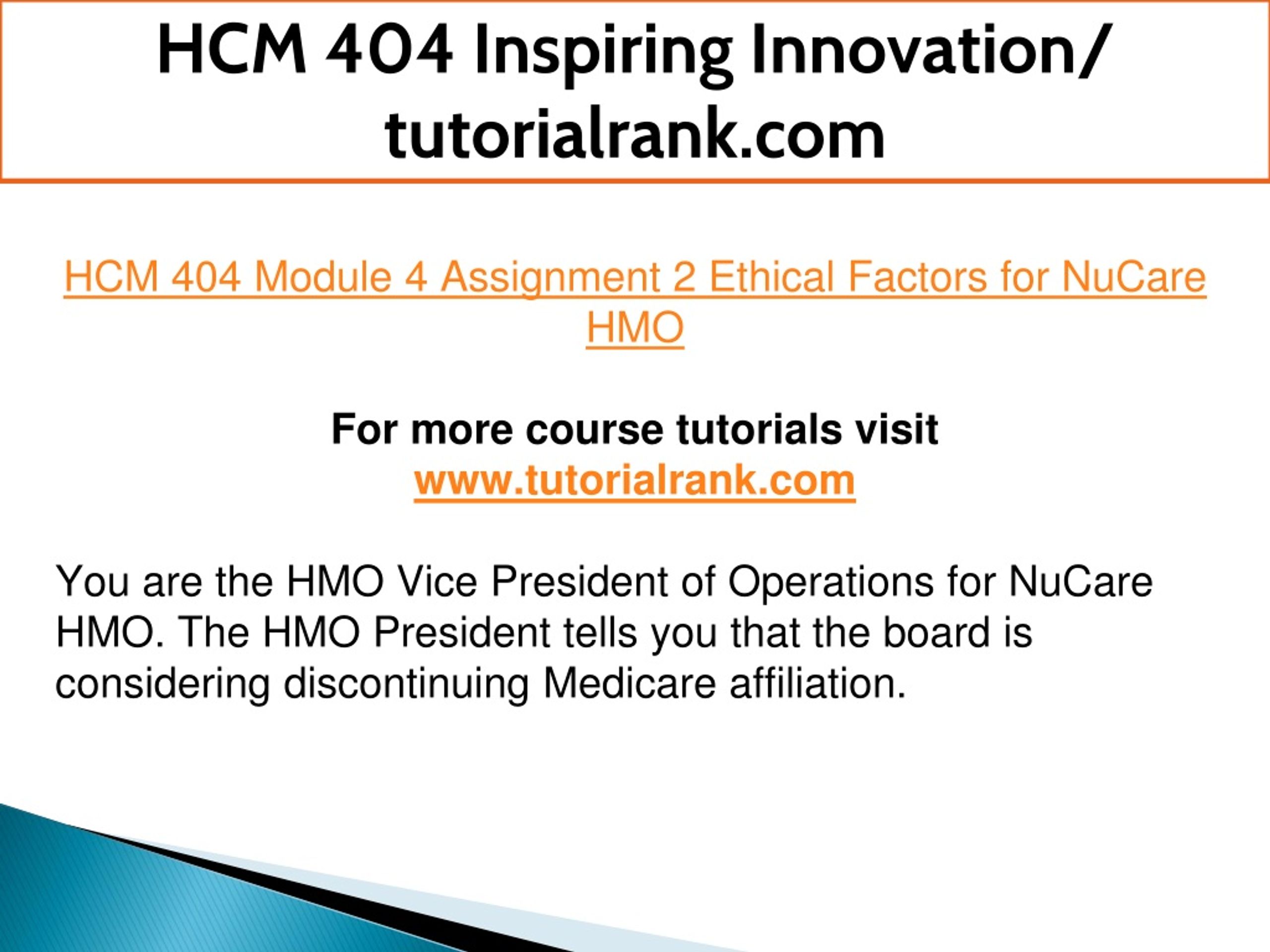 HCM 404 Inspiring Innovation/ tutorialrank.com

HCM 404 Module 4 Assignment 2 Ethical Factors for NuCare HMO

For more course tutorials visit
www.tutorialrank.com

You are the HMO Vice President of Operations for NuCare HMO. The HMO President tells you that the board is considering discontinuing Medicare affiliation.